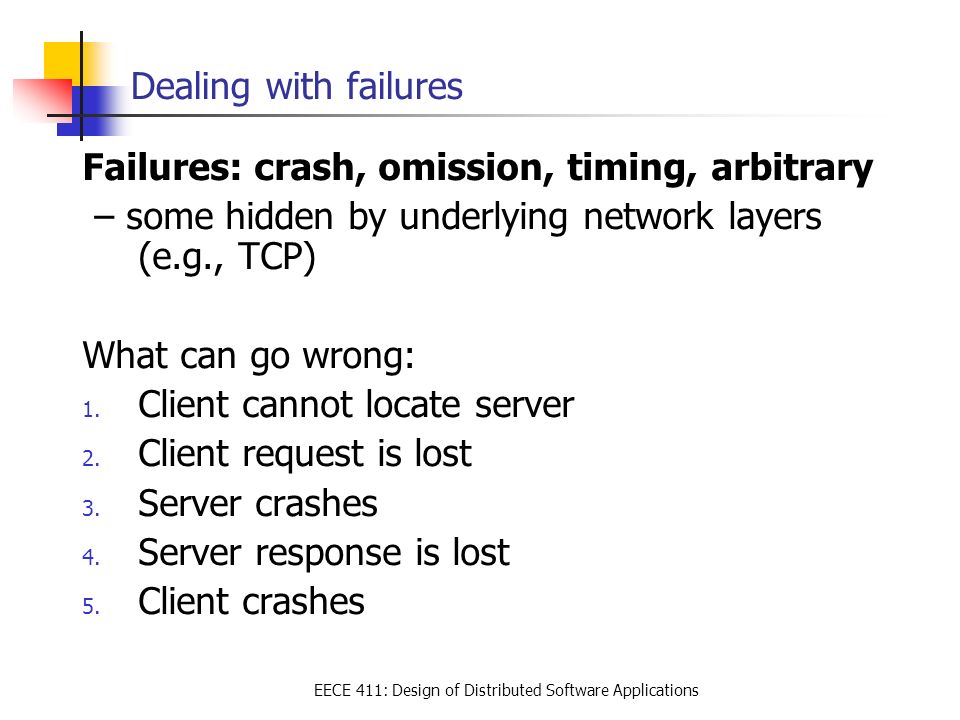 Dealing with failures

Failures: crash, omission, timing, arbitrary

– some hidden by underlying network layers (e.g., TCP)

What can go wrong:

1. Client cannot locate server
2. Client request is lost
3. Server crashes
4. Server response is lost
5. Client crashes

EECE 411: Design of Distributed Software Applications